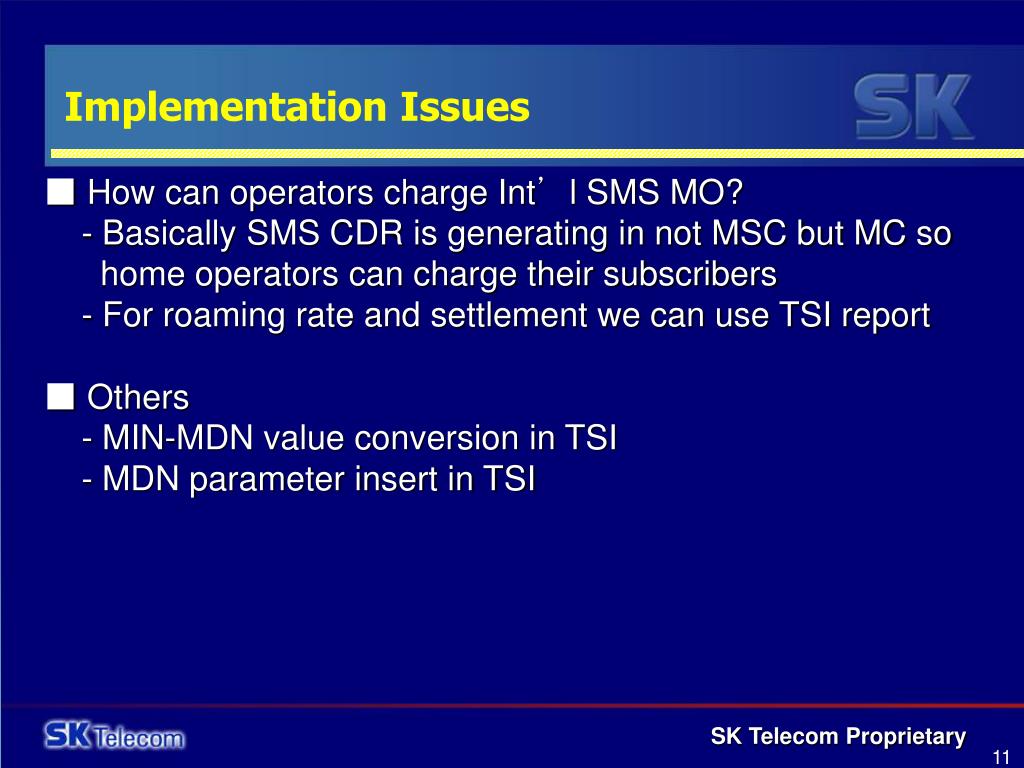 Implementation Issues

SK

■ How can operators charge Int’l SMS MO?
- Basically SMS CDR is generating in not MSC but MC so home operators can charge their subscribers
- For roaming rate and settlement we can use TSI report

■ Others
- MIN-MDN value conversion in TSI
- MDN parameter insert in TSI

SK Telecom

SK Telecom Proprietary

11